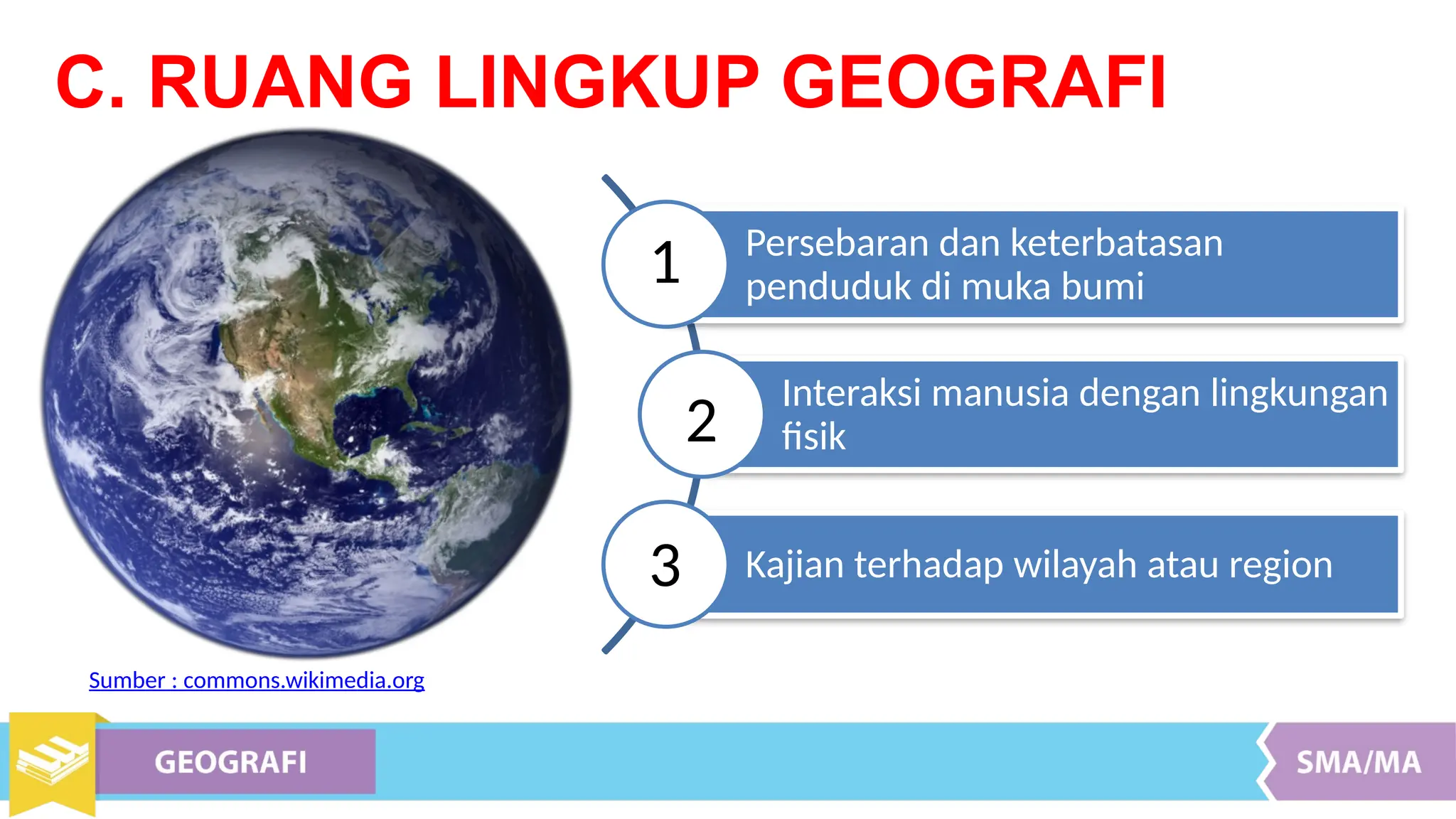 C. RUANG LINGKUP GEOGRAFI

1 Persebaran dan keterbatasan penduduk di muka bumi

2 Interaksi manusia dengan lingkungan fisik

3 Kajian terhadap wilayah atau region

Sumber : commons.wikimedia.org

GEOGRAFI

SMA/MA